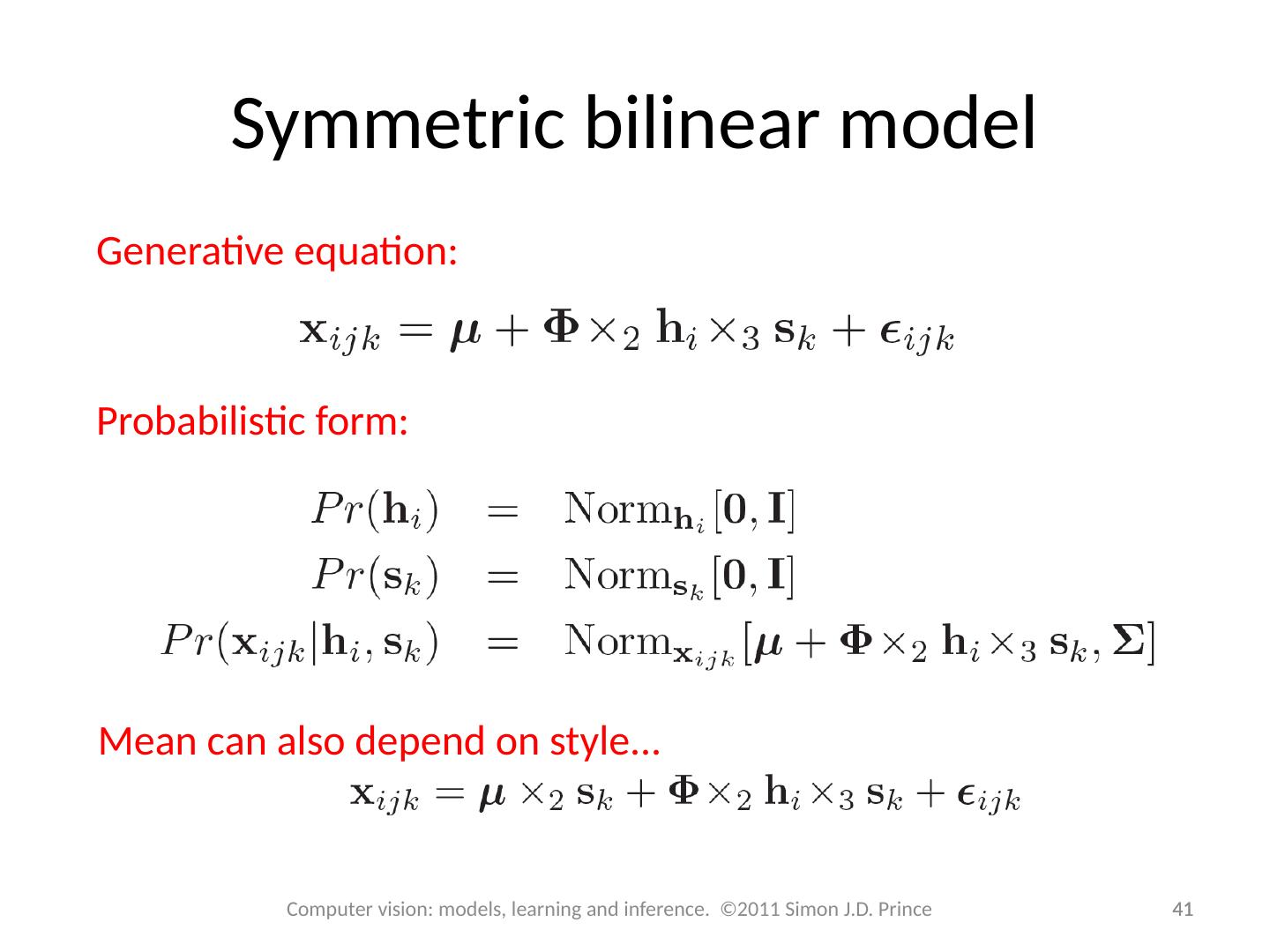 Symmetric bilinear model

Generative equation:

$\mathbf{x}_{ijk} = \boldsymbol{\mu} + \boldsymbol{\Phi} \times_2 \mathbf{h}_i \times_3 \mathbf{s}_k + \boldsymbol{\epsilon}_{ijk}$

Probabilistic form:

$Pr(\mathbf{h}_i) = \text{Norm}_{\mathbf{h}_i}[\mathbf{0}, \mathbf{I}]$
$Pr(\mathbf{s}_k) = \text{Norm}_{\mathbf{s}_k}[\mathbf{0}, \mathbf{I}]$
$Pr(\mathbf{x}_{ijk}|\mathbf{h}_i, \mathbf{s}_k) = \text{Norm}_{\mathbf{x}_{ijk}}[\boldsymbol{\mu} + \boldsymbol{\Phi} \times_2 \mathbf{h}_i \times_3 \mathbf{s}_k, \boldsymbol{\Sigma}]$

Mean can also depend on style…

$\mathbf{x}_{ijk} = \boldsymbol{\mu} \times_2 \mathbf{s}_k + \boldsymbol{\Phi} \times_2 \mathbf{h}_i \times_3 \mathbf{s}_k + \boldsymbol{\epsilon}_{ijk}$

Computer vision: models, learning and inference. ©2011 Simon J.D. Prince

41